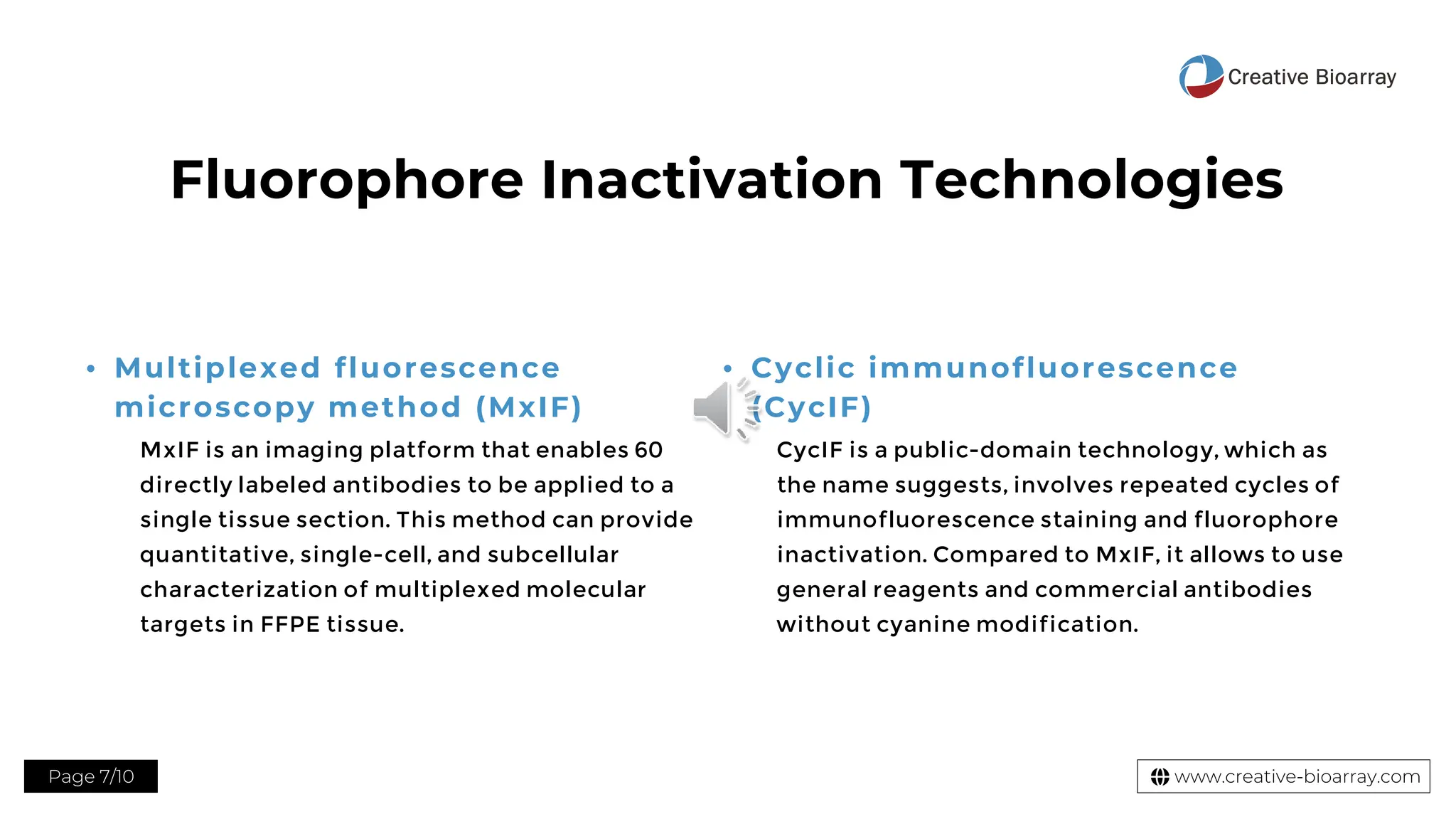 Creative Bioarray

Fluorophore Inactivation Technologies

• Multiplexed fluorescence microscopy method (MxIF)

MxIF is an imaging platform that enables 60 directly labeled antibodies to be applied to a single tissue section. This method can provide quantitative, single-cell, and subcellular characterization of multiplexed molecular targets in FFPE tissue.

• Cyclic immunofluorescence (CycIF)

CycIF is a public-domain technology, which as the name suggests, involves repeated cycles of immunofluorescence staining and fluorophore inactivation. Compared to MxIF, it allows to use general reagents and commercial antibodies without cyanine modification.

Page 7/10

www.creative-bioarray.com